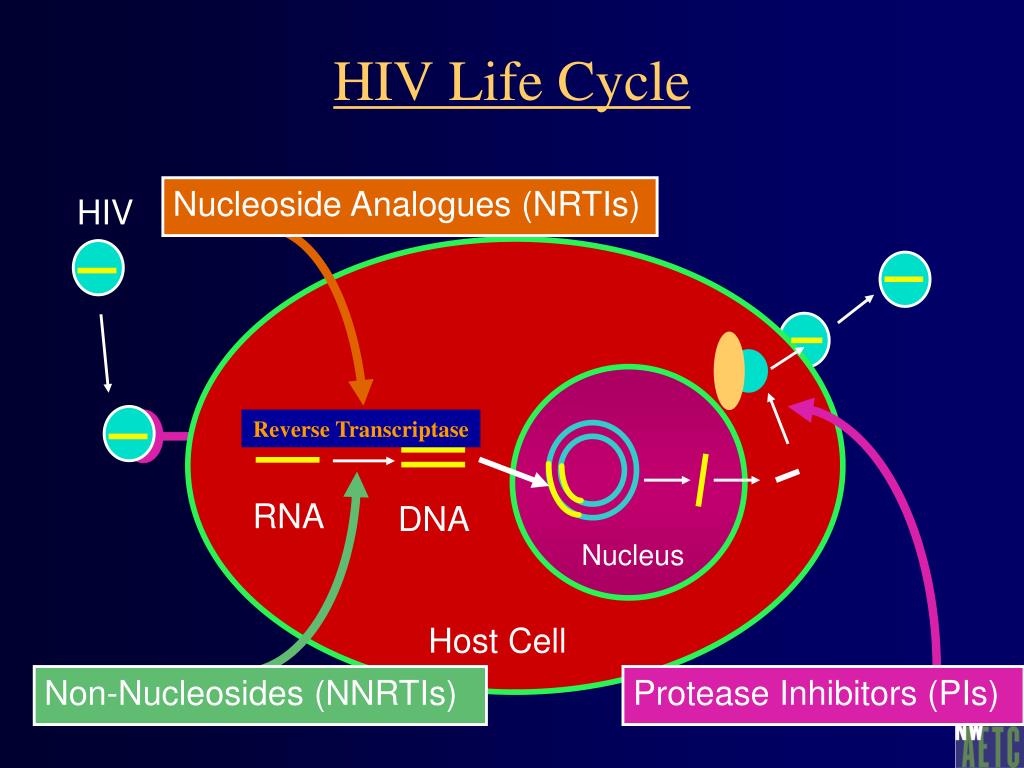 HIV Life Cycle

HIV

Nucleoside Analogues (NRTIs)

Reverse Transcriptase

RNA

DNA

Nucleus

Host Cell

Non-Nucleosides (NNRTIs)

Protease Inhibitors (PIs)

NW AETC